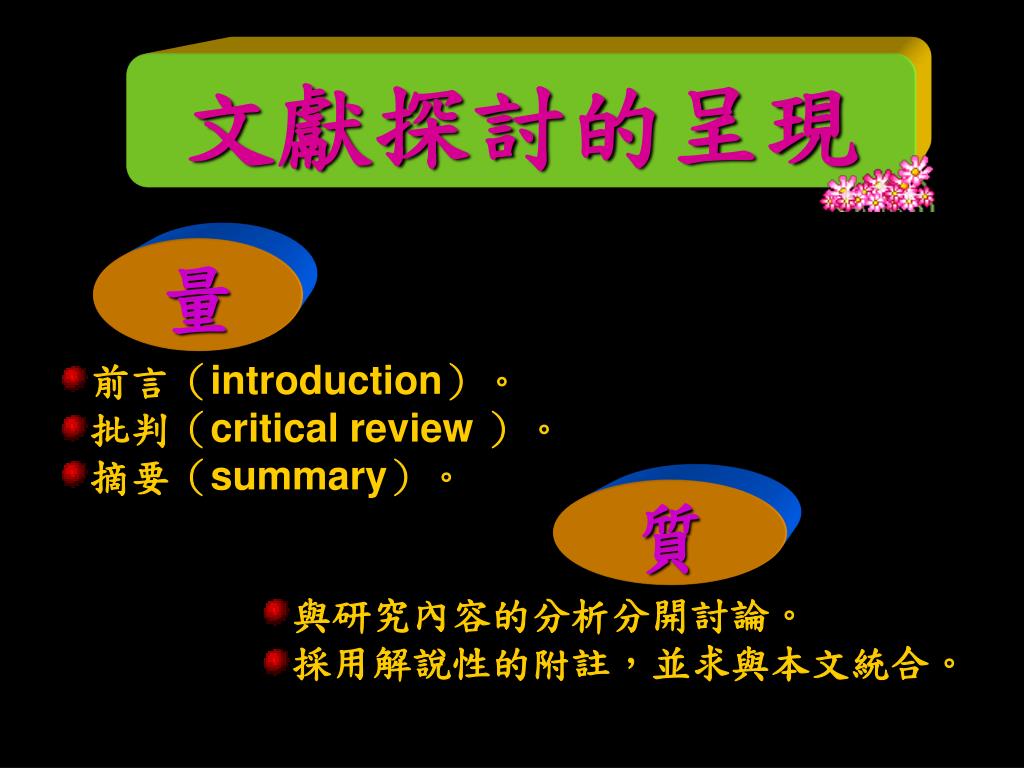 文獻探討的呈現

量

前言（introduction）。
批判（critical review ）。
摘要（summary）。

質

與研究內容的分析分開討論。
採用解說性的附註，並求與本文統合。